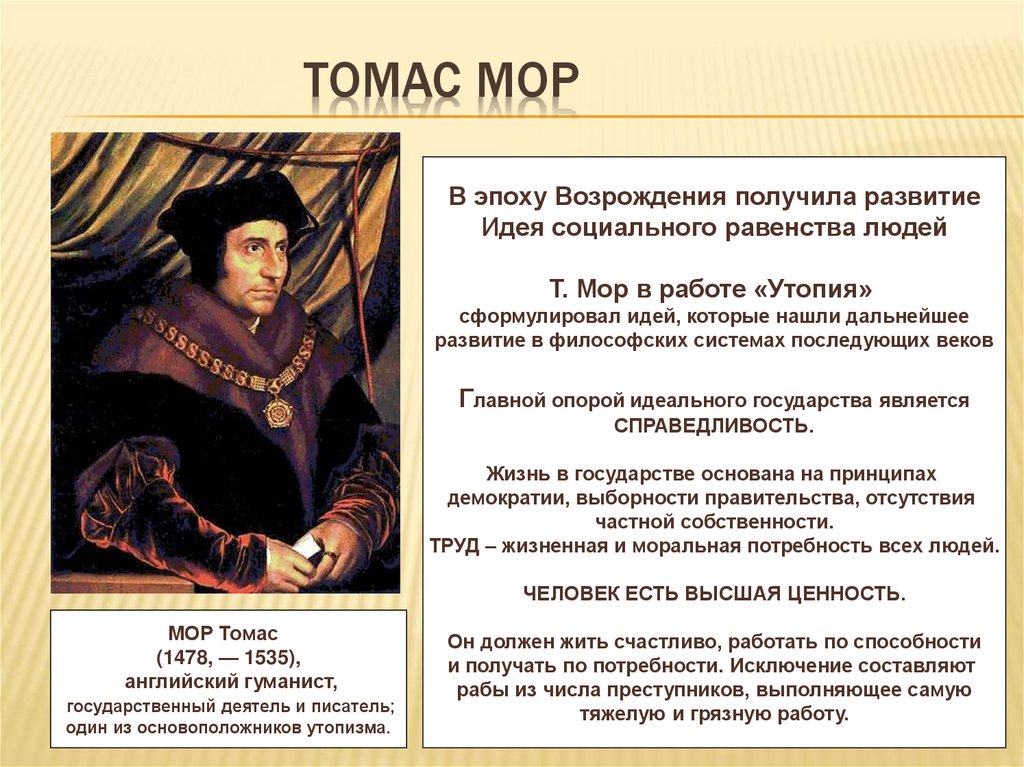 ТОМАС МОР

МОР Томас
(1478, — 1535),
английский гуманист,
государственный деятель и писатель;
один из основоположников утопизма.

В эпоху Возрождения получила развитие
Идея социального равенства людей

Т. Мор в работе «Утопия»
сформулировал идей, которые нашли дальнейшее развитие в философских системах последующих веков

Главной опорой идеального государства является СПРАВЕДЛИВОСТЬ.

Жизнь в государстве основана на принципах демократии, выборности правительства, отсутствия частной собственности.
ТРУД – жизненная и моральная потребность всех людей.

ЧЕЛОВЕК ЕСТЬ ВЫСШАЯ ЦЕННОСТЬ.

Он должен жить счастливо, работать по способности и получать по потребности. Исключение составляют рабы из числа преступников, выполняющее самую тяжелую и грязную работу.